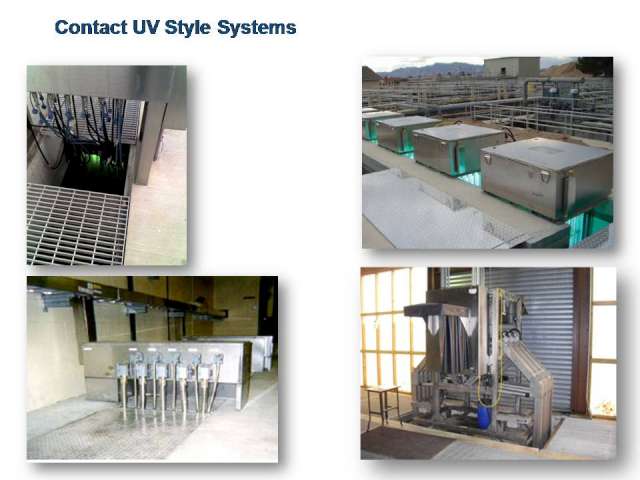 Contact UV Style Systems